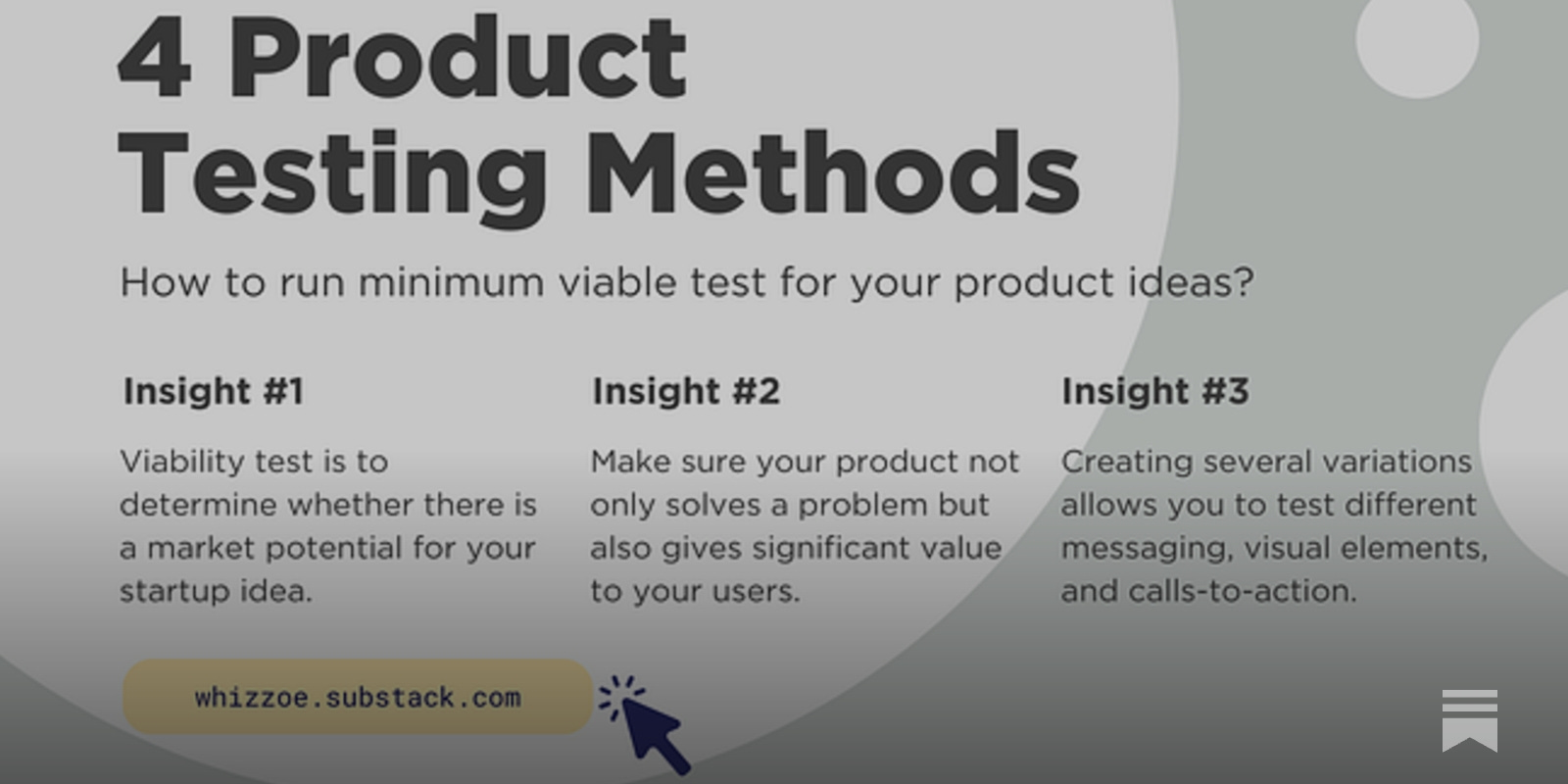 4 Product Testing Methods

How to run minimum viable test for your product ideas?

Insight #1

Viability test is to determine whether there is a market potential for your startup idea.

Insight #2

Make sure your product not only solves a problem but also gives significant value to your users.

Insight #3

Creating several variations allows you to test different messaging, visual elements, and calls-to-action.

whizzoe.substack.com